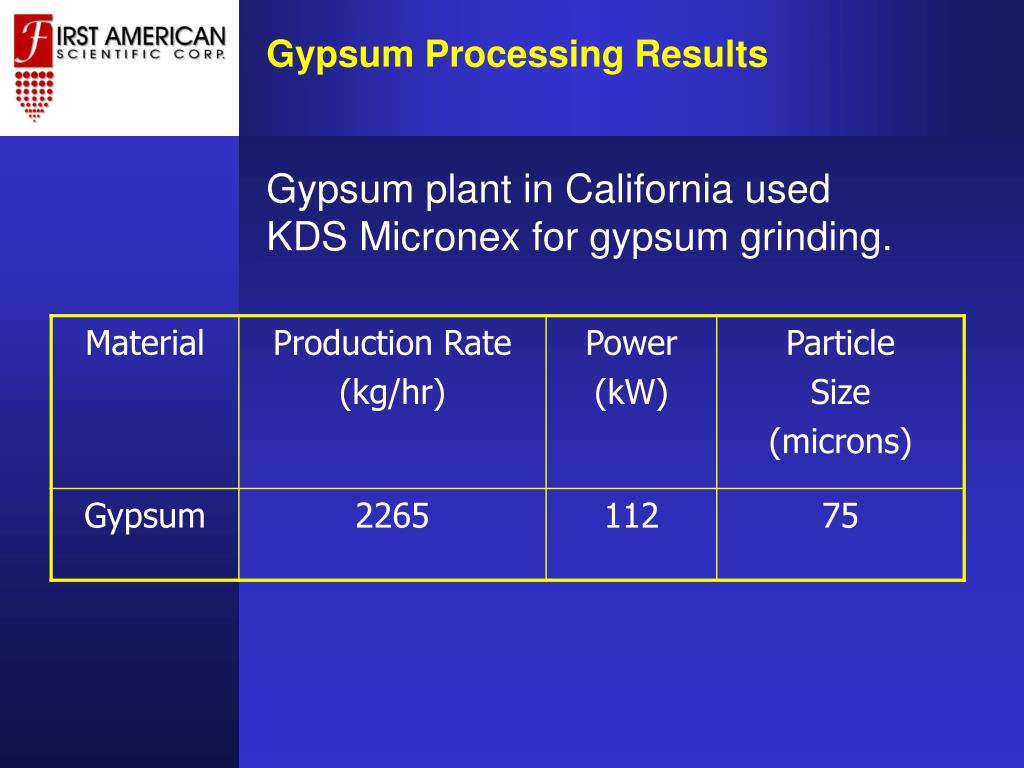 FIRST AMERICAN
SCIENTIFIC CORP.

Gypsum Processing Results

Gypsum plant in California used KDS Micronex for gypsum grinding.

| Material | Production Rate (kg/hr) | Power (kW) | Particle Size (microns) |
|---|---|---|---|
| Gypsum | 2265 | 112 | 75 |